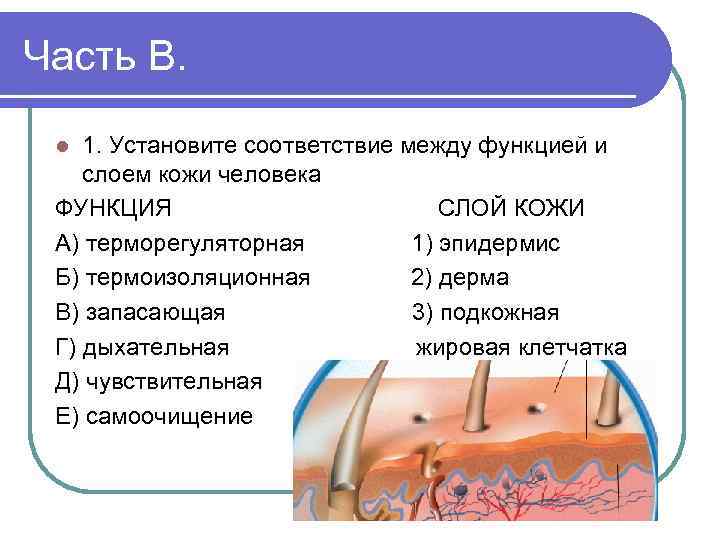 Часть В.

1. Установите соответствие между функцией и слоем кожи человека

ФУНКЦИЯ

А) терморегуляторная

Б) термоизоляционная

В) запасающая

Г) дыхательная

Д) чувствительная

Е) самоочищение

СЛОЙ КОЖИ

1) эпидермис

2) дерма

3) подкожная жировая клетчатка